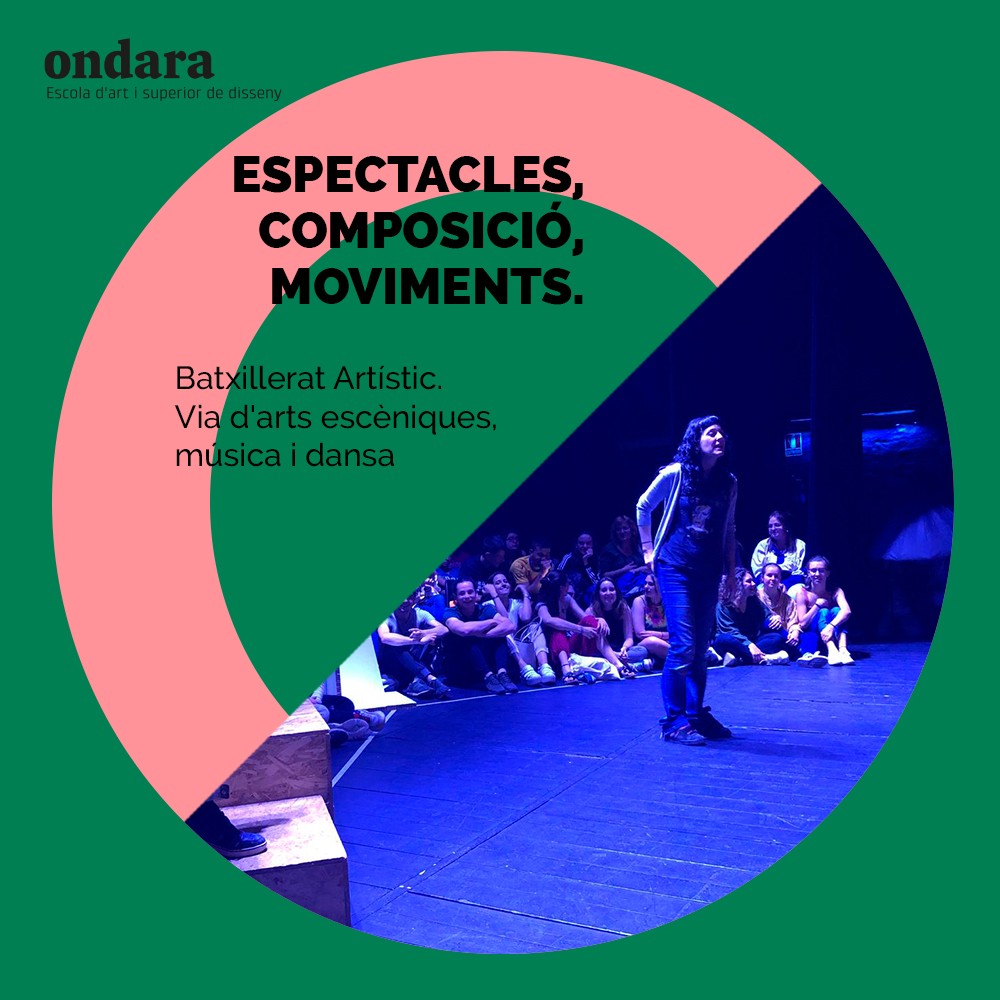 ondara
Escola d'art i superior de disseny

ESPECTACLES, COMPOSICIÓ, MOVIMENTS.

Batxillerat Artístic.
Via d'arts escèniques, música i dansa